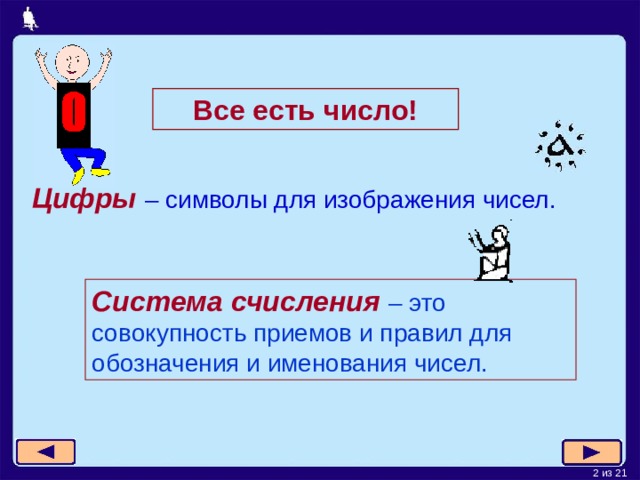 0

Все есть число!

Цифры – символы для изображения чисел.

Система счисления – это совокупность приемов и правил для обозначения и именования чисел.

2 из 21